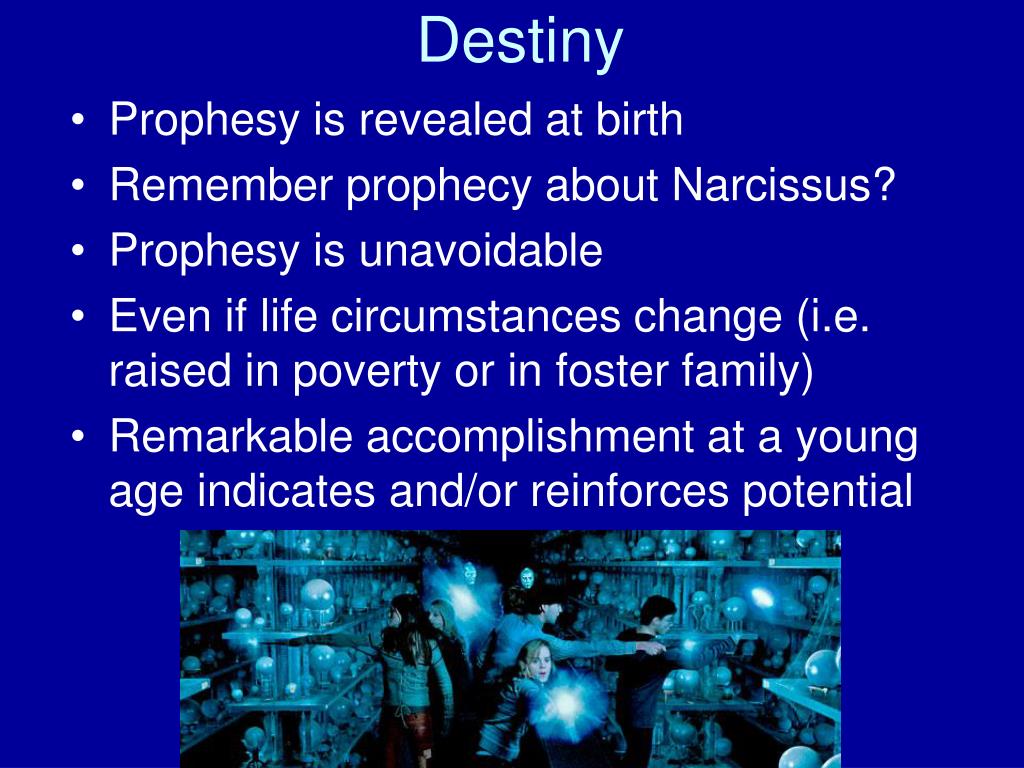 Destiny

• Prophesy is revealed at birth
• Remember prophecy about Narcissus?
• Prophesy is unavoidable
• Even if life circumstances change (i.e. raised in poverty or in foster family)
• Remarkable accomplishment at a young age indicates and/or reinforces potential